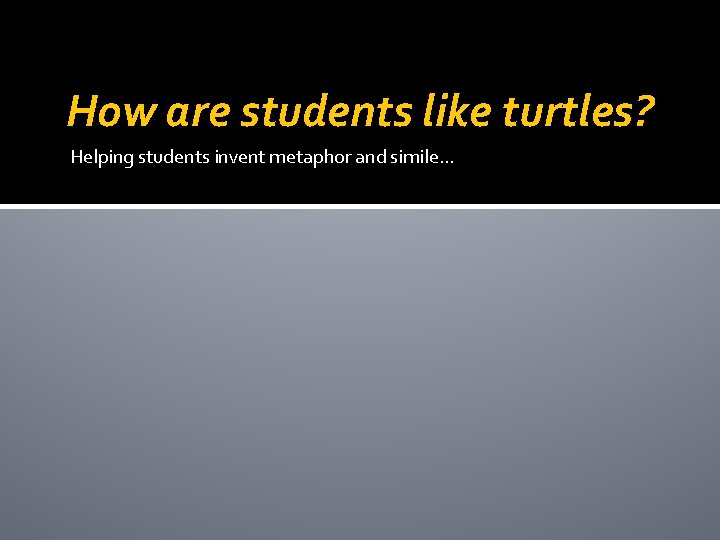 How are students like turtles?

Helping students invent metaphor and simile…